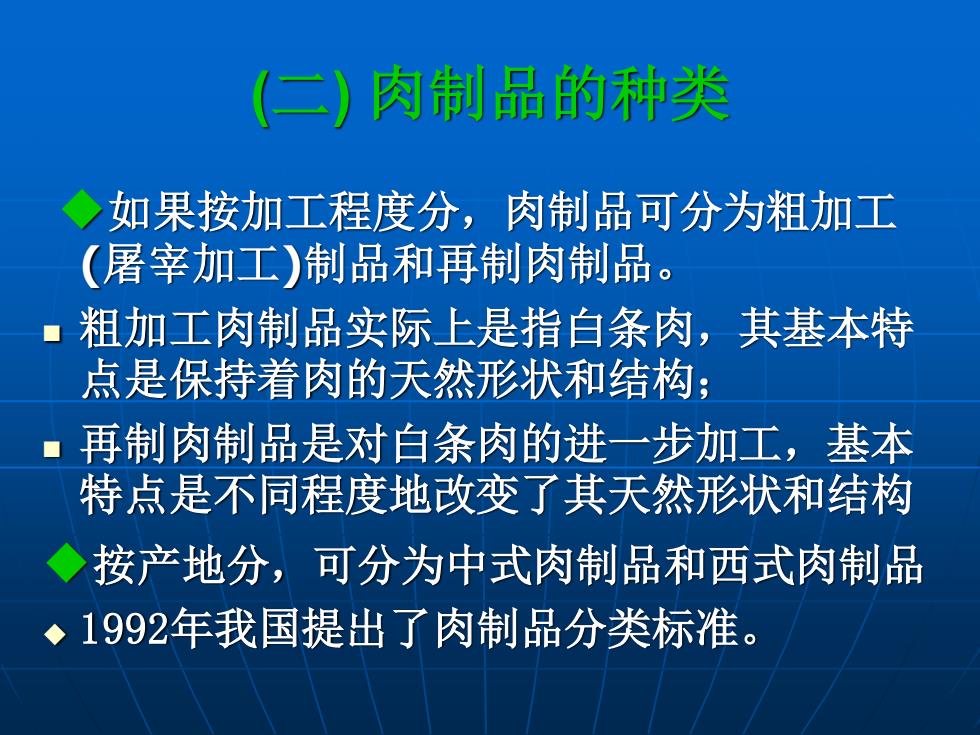 (二) 肉制品的种类

◆如果按加工程度分，肉制品可分为粗加工(屠宰加工)制品和再制肉制品。

▪ 粗加工肉制品实际上是指白条肉，其基本特点是保持着肉的天然形状和结构；

▪ 再制肉制品是对白条肉的进一步加工，基本特点是不同程度地改变了其天然形状和结构

◆按产地分，可分为中式肉制品和西式肉制品

◆ 1992年我国提出了肉制品分类标准。